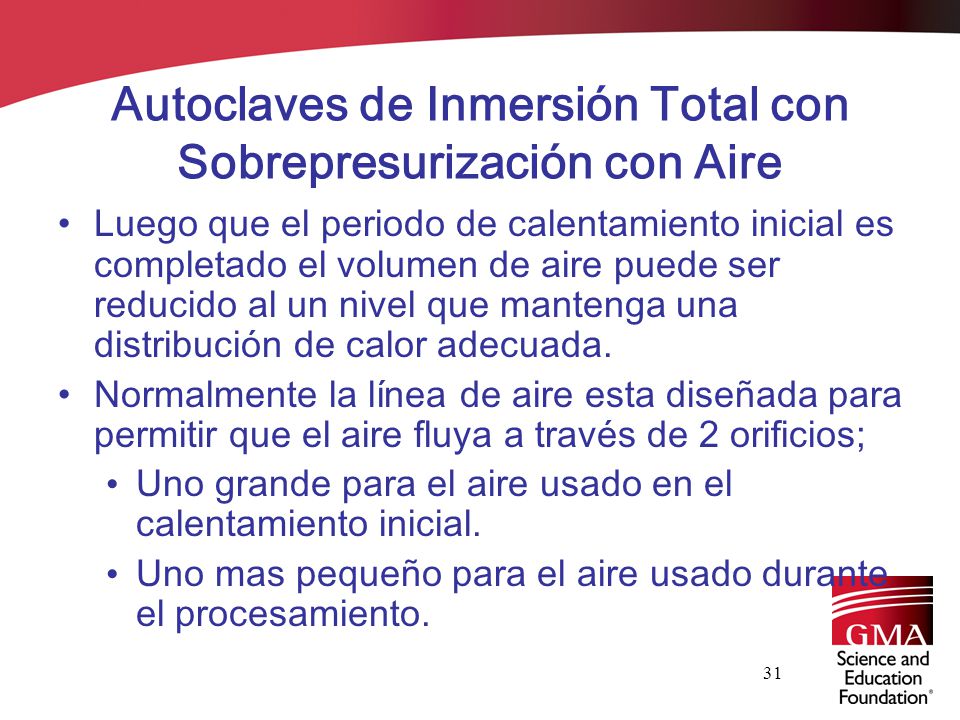 Autoclaves de Inmersión Total con Sobrepresurización con Aire

• Luego que el periodo de calentamiento inicial es completado el volumen de aire puede ser reducido al un nivel que mantenga una distribución de calor adecuada.

• Normalmente la línea de aire esta diseñada para permitir que el aire fluya a través de 2 orificios;

• Uno grande para el aire usado en el calentamiento inicial.

• Uno mas pequeño para el aire usado durante el procesamiento.

31

GMA
Science and Education Foundation®